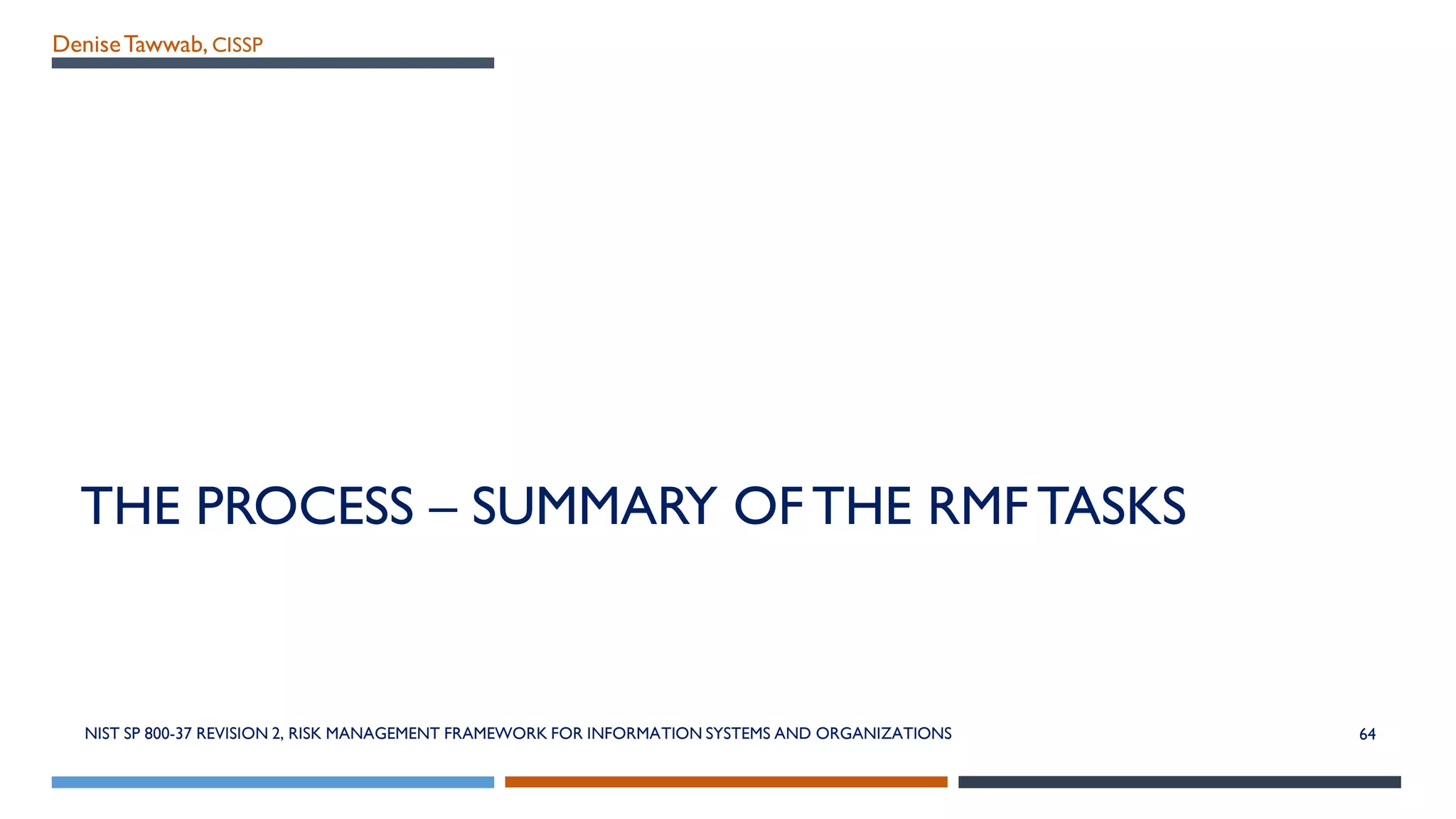 Denise Tawwab, CISSP

THE PROCESS – SUMMARY OF THE RMF TASKS

NIST SP 800-37 REVISION 2, RISK MANAGEMENT FRAMEWORK FOR INFORMATION SYSTEMS AND ORGANIZATIONS

64